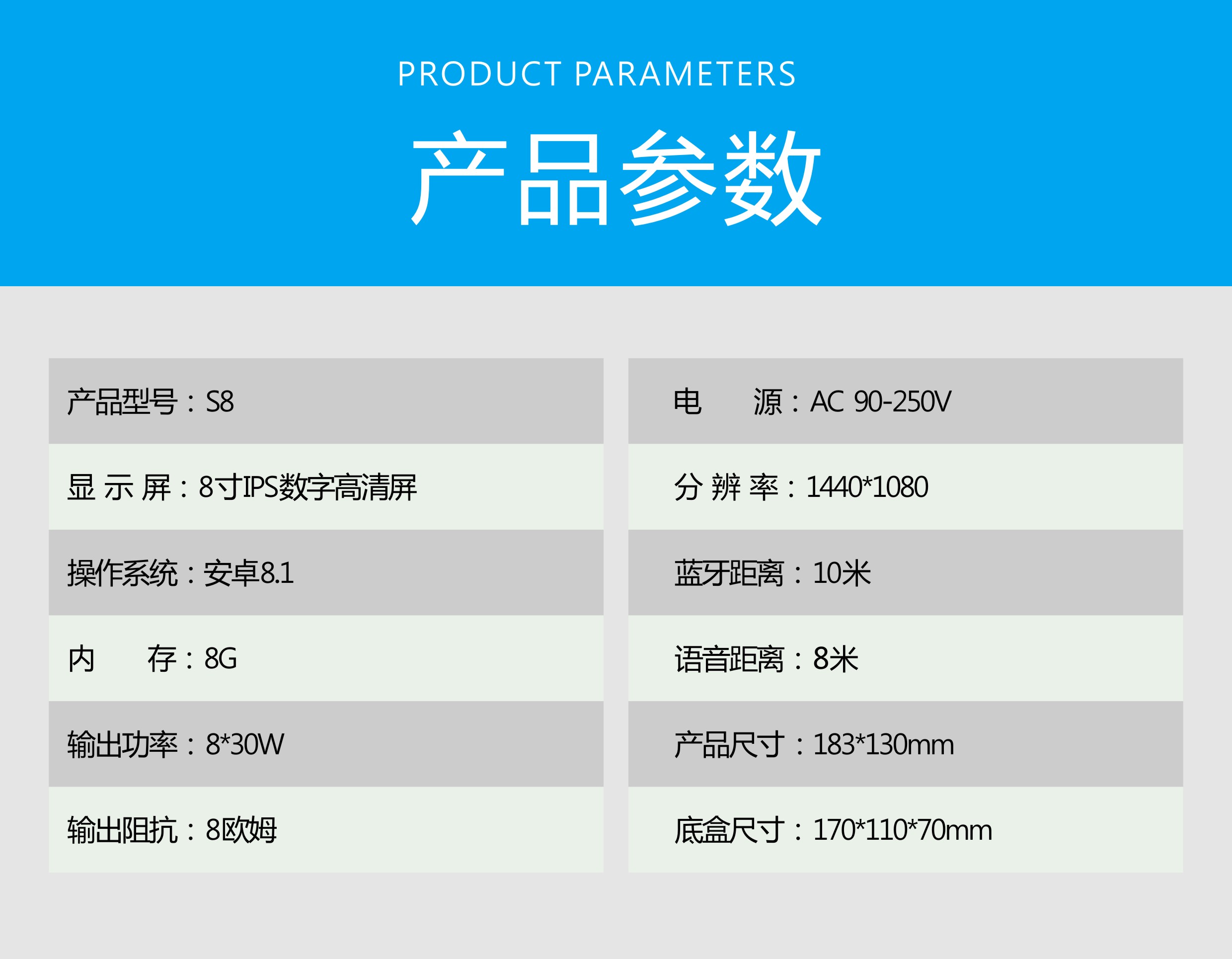 PRODUCT PARAMETERS

产品参数

产品型号：S8

显 示 屏：8寸IPS数字高清屏

操作系统：安卓8.1

内　　存：8G

输出功率：8*30W

输出阻抗：8欧姆

电　　源：AC 90-250V

分 辨 率：1440*1080

蓝牙距离：10米

语音距离：8米

产品尺寸：183*130mm

底盒尺寸：170*110*70mm